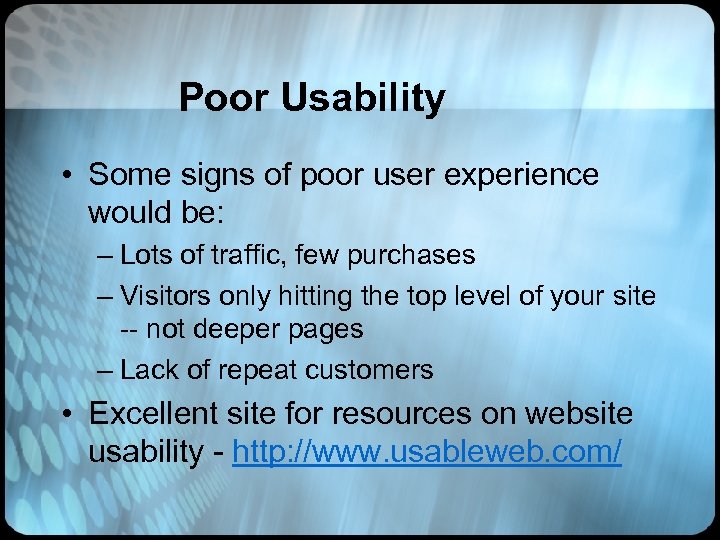 Poor Usability

• Some signs of poor user experience would be:
– Lots of traffic, few purchases
– Visitors only hitting the top level of your site -- not deeper pages
– Lack of repeat customers
• Excellent site for resources on website usability - http://www.usableweb.com/